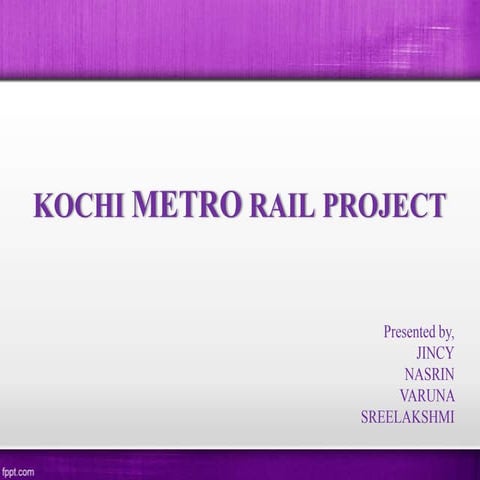 KOCHI METRO RAIL PROJECT

Presented by,
JINCY
NASRIN
VARUNA
SREELAKSHMI

fppt.com